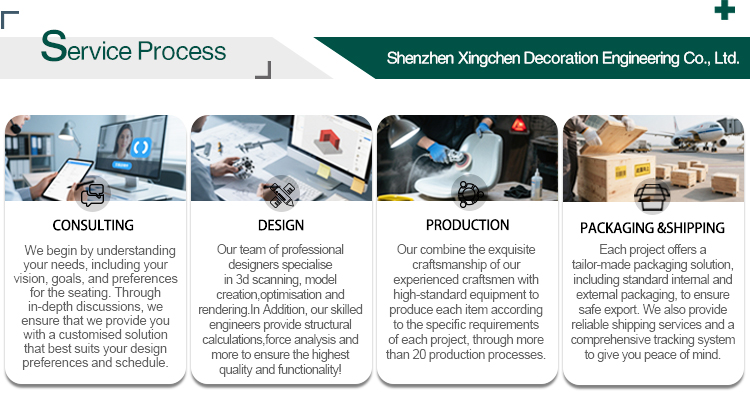 Service Process

Shenzhen Xingchen Decoration Engineering Co., Ltd.

CONSULTING

We begin by understanding your needs, including your vision, goals, and preferences for the seating. Through in-depth discussions, we ensure that we provide you with a customised solution that best suits your design preferences and schedule.

DESIGN

Our team of professional designers specialise in 3d scanning, model creation,optimisation and rendering.In Addition, our skilled engineers provide structural calculations,force analysis and more to ensure the highest quality and functionality!

PRODUCTION

Our combine the exquisite craftsmanship of our experienced craftsmen with high-standard equipment to produce each item according to the specific requirements of each project, through more than 20 production processes.

PACKAGING &SHIPPING

Each project offers a tailor-made packaging solution, including standard internal and external packaging, to ensure safe export. We also provide reliable shipping services and a comprehensive tracking system to give you peace of mind.